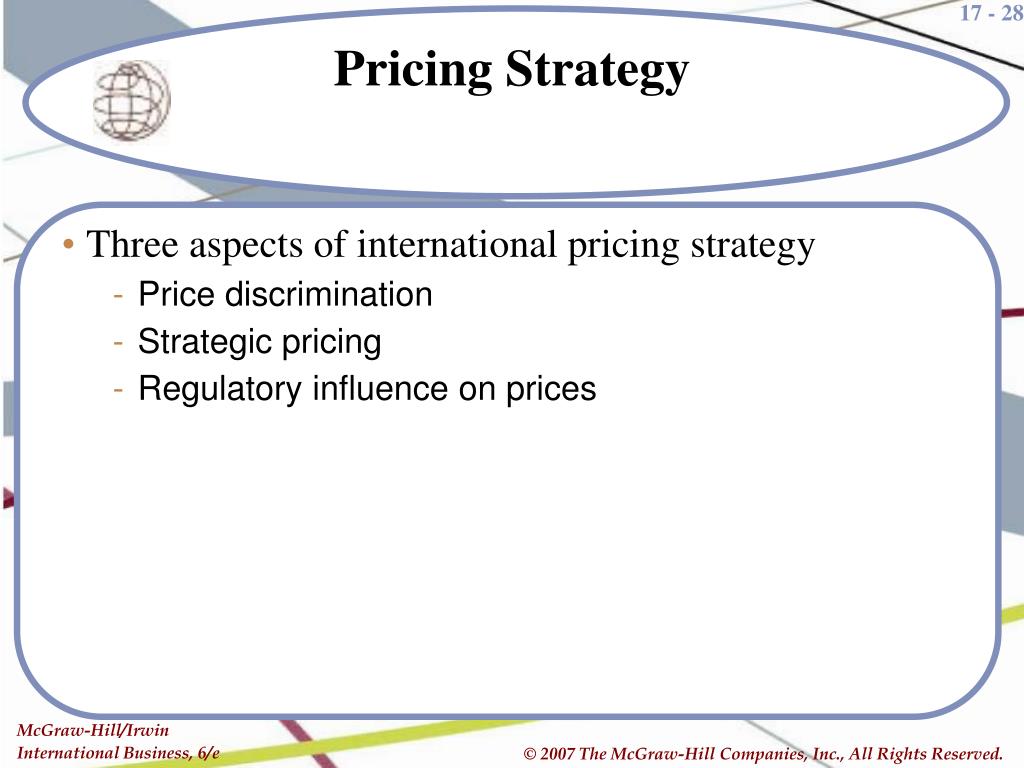 17 - 28

Pricing Strategy

• Three aspects of international pricing strategy
- Price discrimination
- Strategic pricing
- Regulatory influence on prices

McGraw-Hill/Irwin
International Business, 6/e

© 2007 The McGraw-Hill Companies, Inc., All Rights Reserved.